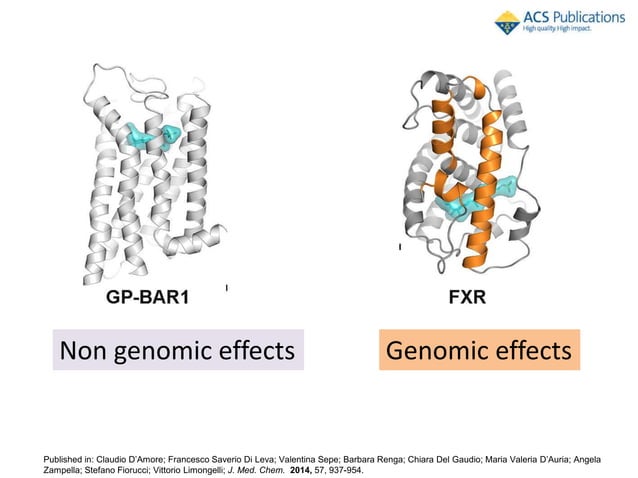 ACS Publications
High quality High impact.

GP-BAR1

FXR

Non genomic effects

Genomic effects

Published in: Claudio D'Amore; Francesco Saverio Di Leva; Valentina Sepe; Barbara Renga; Chiara Del Gaudio; Maria Valeria D'Auria; Angela Zampella; Stefano Fiorucci; Vittorio Limongelli; J. Med. Chem. 2014, 57, 937-954.